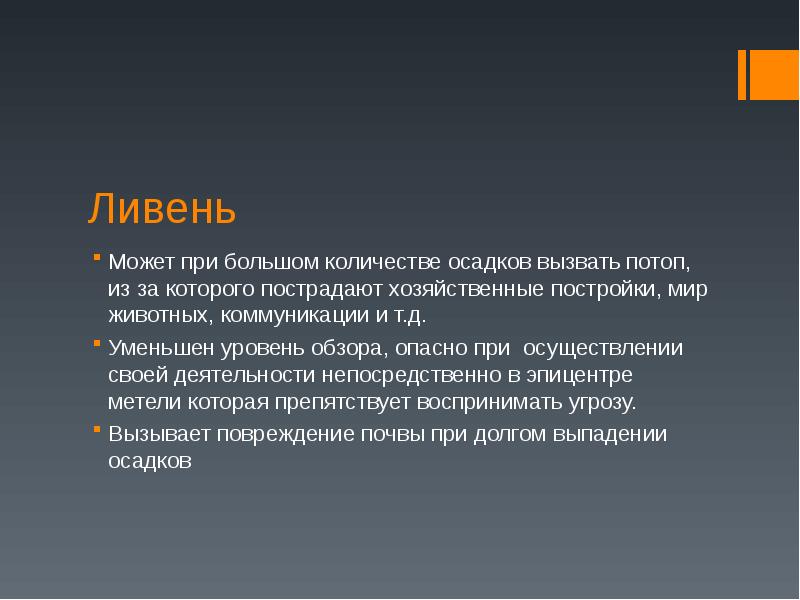 Ливень

Может при большом количестве осадков вызвать потоп, из за которого пострадают хозяйственные постройки, мир животных, коммуникации и т.д.

Уменьшен уровень обзора, опасно при  осуществлении своей деятельности непосредственно в эпицентре метели которая препятствует воспринимать угрозу.

Вызывает повреждение почвы при долгом выпадении осадков